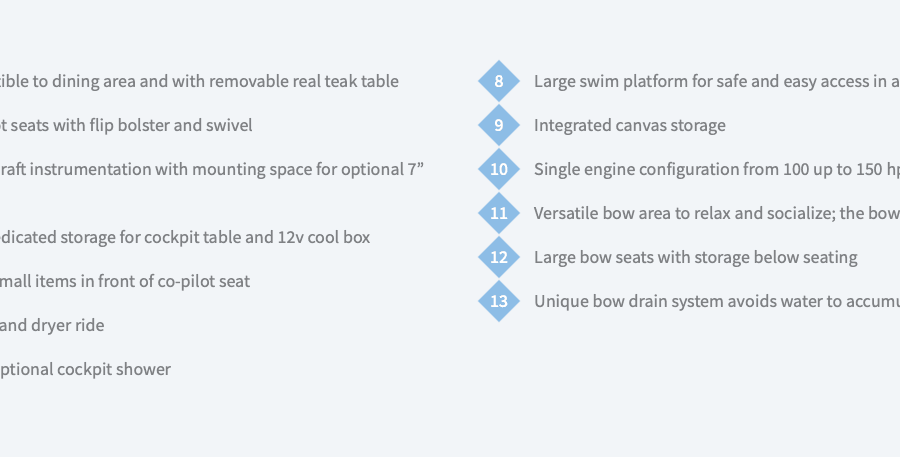 tible to dining area and with removable real teak table

t seats with flip bolster and swivel

raft instrumentation with mounting space for optional 7”

dicated storage for cockpit table and 12v cool box

mall items in front of co-pilot seat

and dryer ride

ptional cockpit shower

8 Large swim platform for safe and easy access in a

9 Integrated canvas storage

10 Single engine configuration from 100 up to 150 hp

11 Versatile bow area to relax and socialize; the bow

12 Large bow seats with storage below seating

13 Unique bow drain system avoids water to accumu